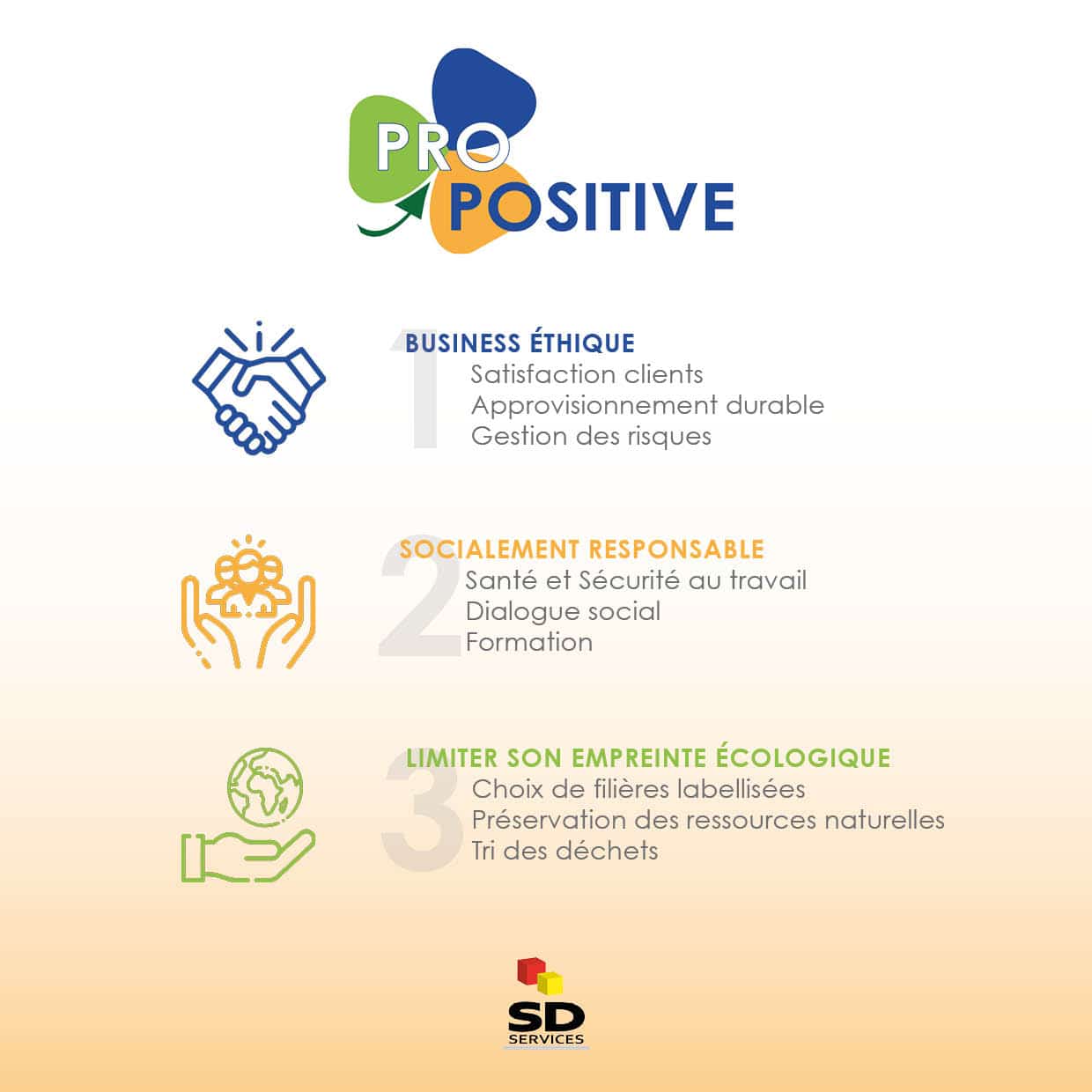 PRO POSITIVE

1
BUSINESS ÉTHIQUE
Satisfaction clients
Approvisionnement durable
Gestion des risques

2
SOCIALEMENT RESPONSABLE
Santé et Sécurité au travail
Dialogue social
Formation

3
LIMITER SON EMPREINTE ÉCOLOGIQUE
Choix de filières labellisées
Préservation des ressources naturelles
Tri des déchets

SD SERVICES